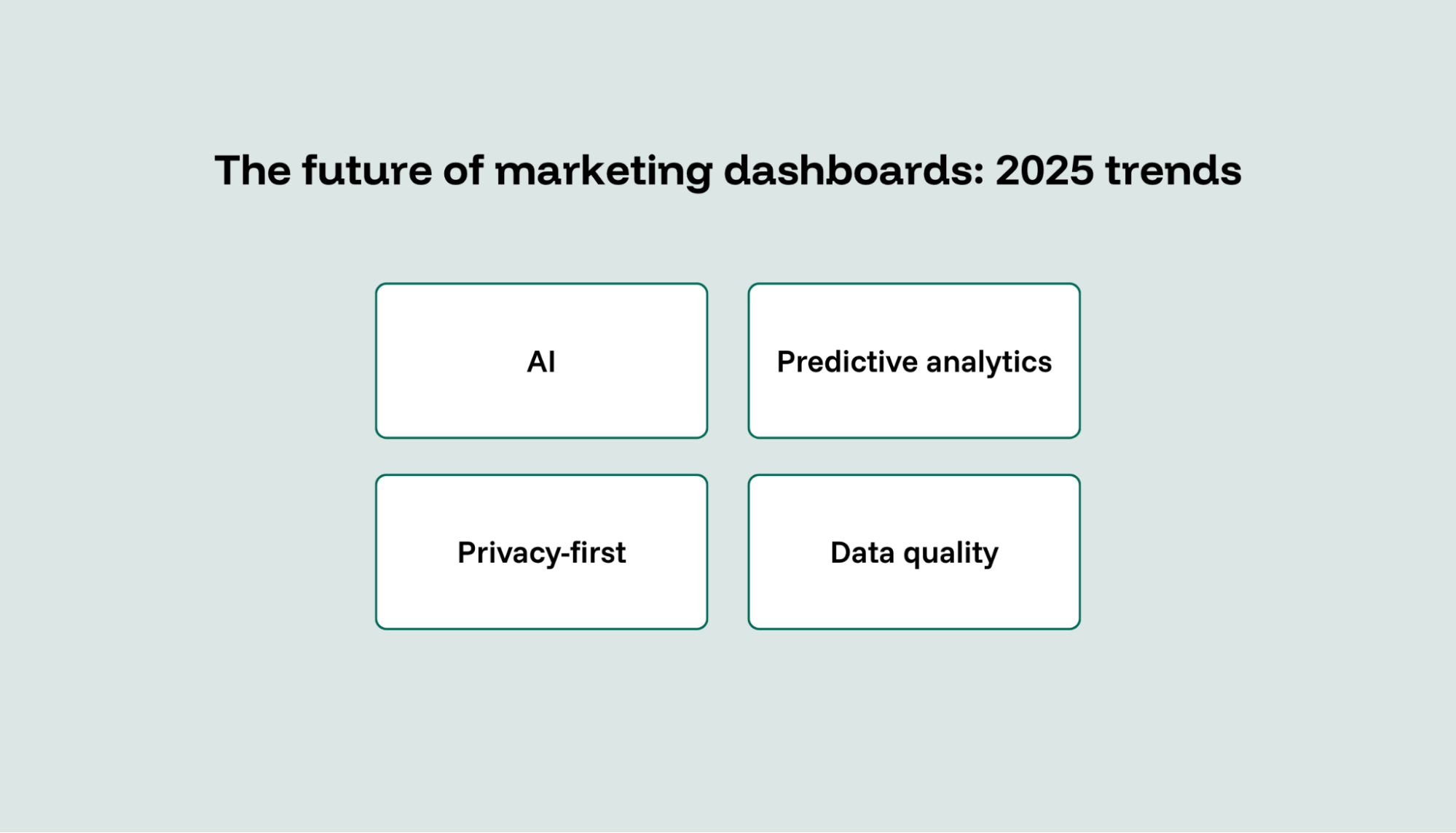 The future of marketing dashboards: 2025 trends

AI

Predictive analytics

Privacy-first

Data quality